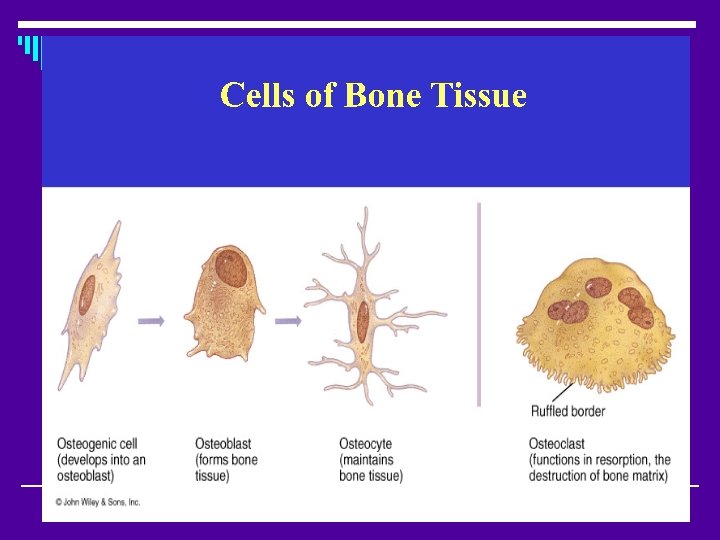 Cells of Bone Tissue

Ruffled border

Osteogenic cell (develops into an osteoblast)

Osteoblast (forms bone tissue)

Osteocyte (maintains bone tissue)

Osteoclast (functions in resorption, the destruction of bone matrix)

© John Wiley & Sons, Inc.